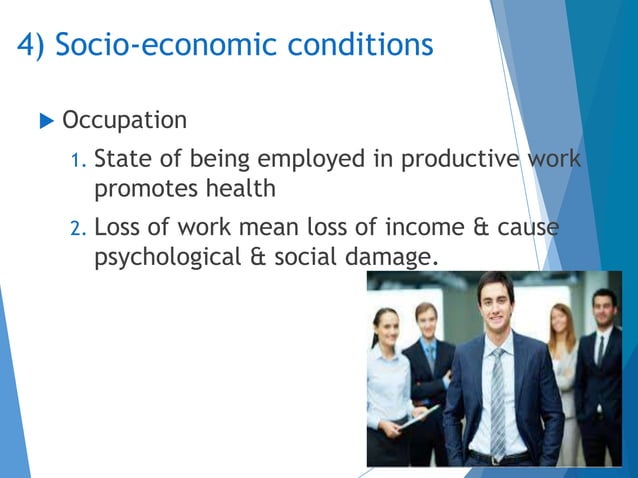 4) Socio-economic conditions

Occupation

1. State of being employed in productive work promotes health

2. Loss of work mean loss of income & cause psychological & social damage.